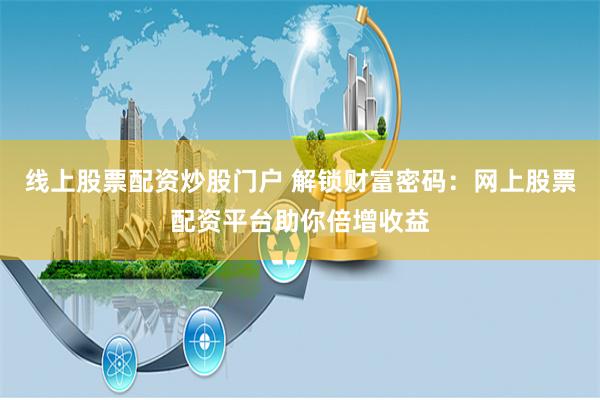 线上股票配资炒股门户 解锁财富密码：网上股票配资平台助你倍增收益